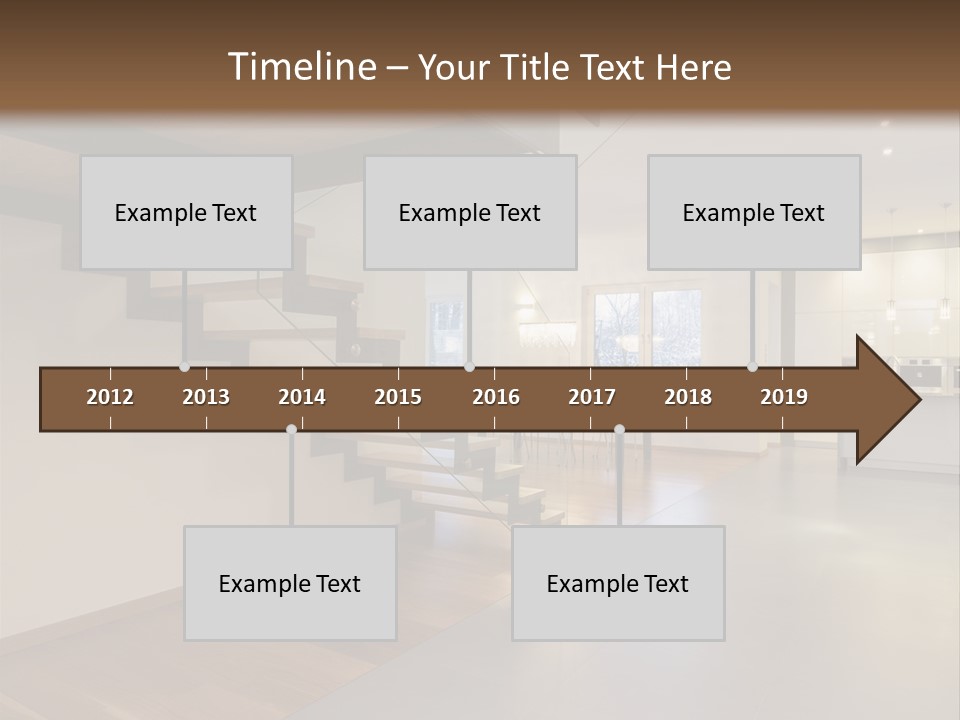 Timeline – Your Title Text Here

Example Text

Example Text

Example Text

2012 2013 2014 2015 2016 2017 2018 2019

Example Text

Example Text